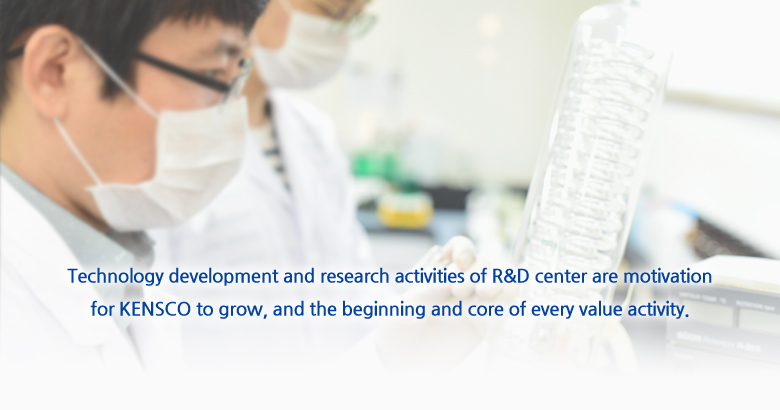 Technology development and research activities of R&D center are motivation for KENSCO to grow, and the beginning and core of every value activity.